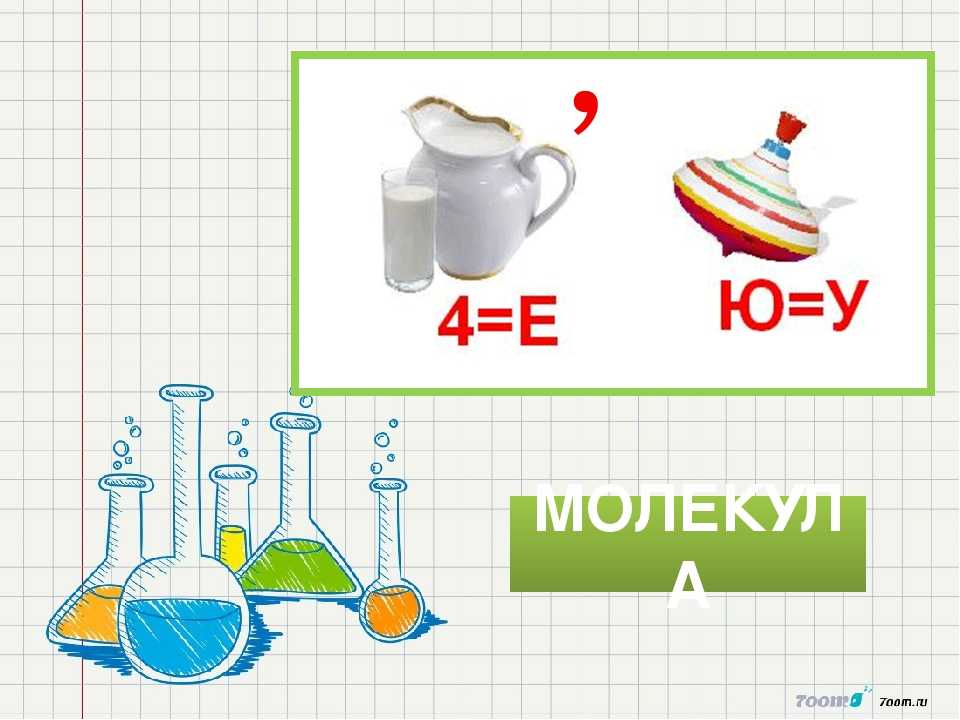 ,

4=Е

Ю=У

МОЛЕКУЛА

7oom.ru